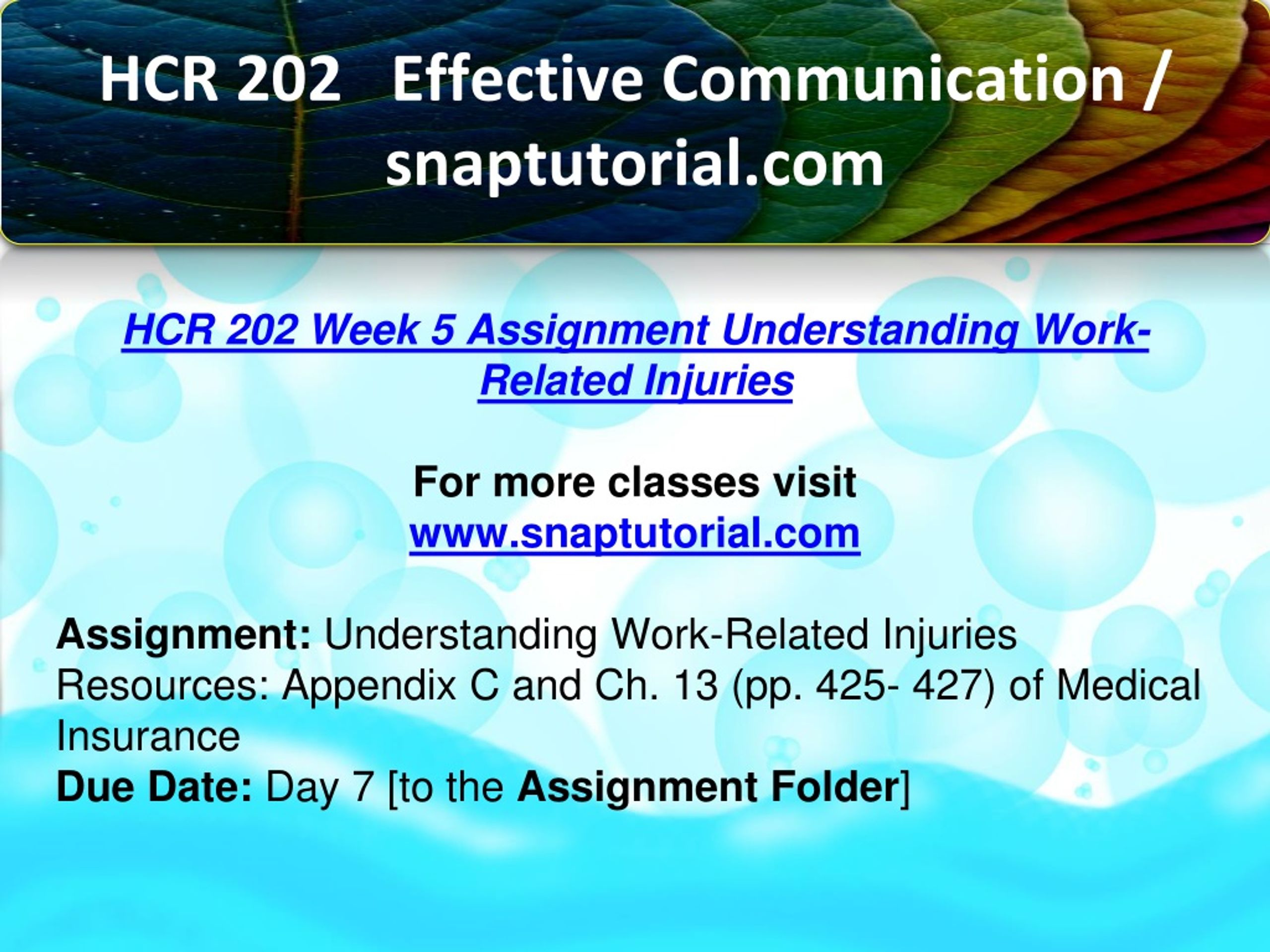 HCR 202 Effective Communication / snaptutorial.com

HCR 202 Week 5 Assignment Understanding Work-Related Injuries

For more classes visit
www.snaptutorial.com

Assignment: Understanding Work-Related Injuries
Resources: Appendix C and Ch. 13 (pp. 425- 427) of Medical Insurance
Due Date: Day 7 [to the Assignment Folder]